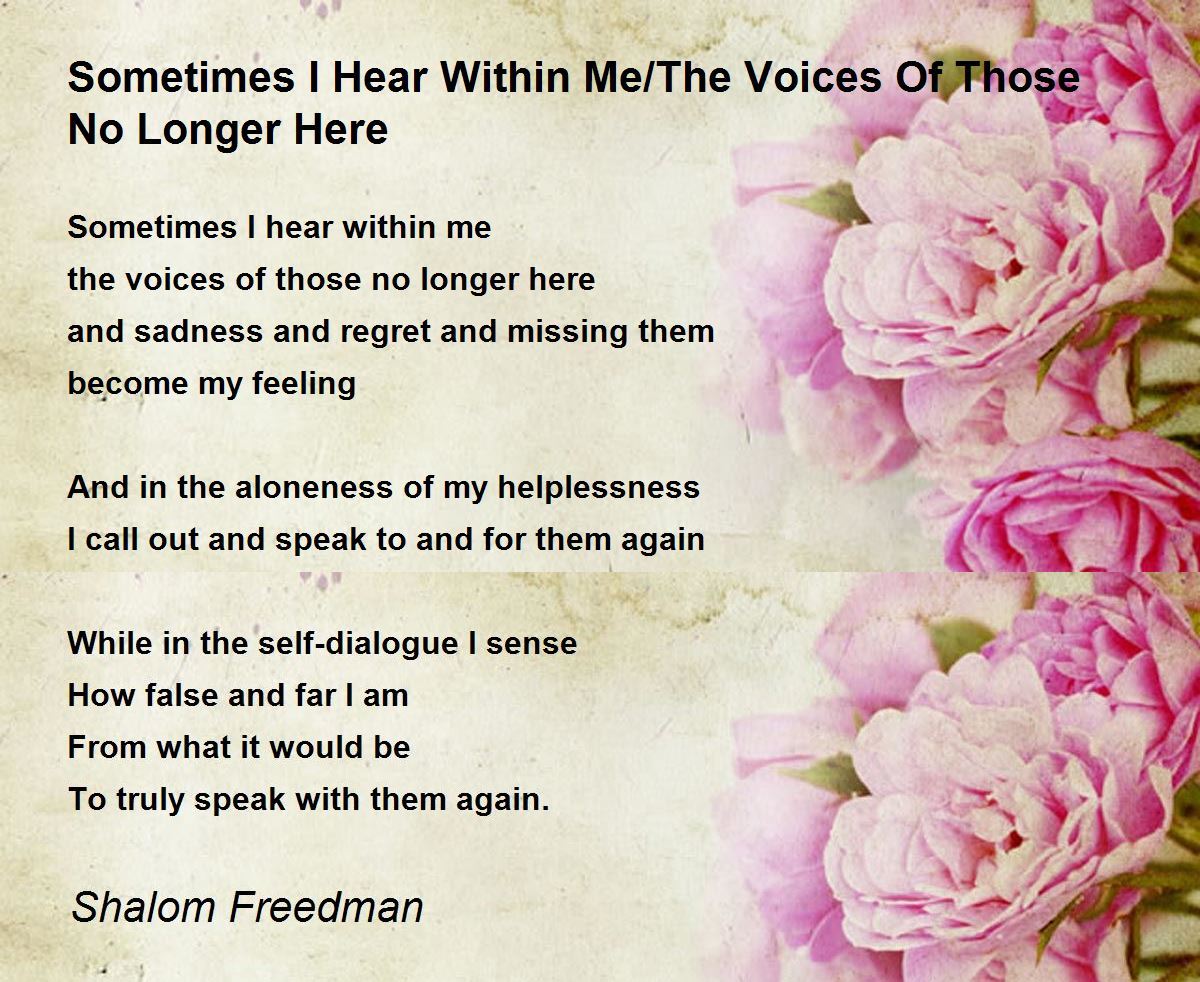 Sometimes I Hear Within Me/The Voices Of Those No Longer Here

Sometimes I hear within me
the voices of those no longer here
and sadness and regret and missing them
become my feeling

And in the aloneness of my helplessness
I call out and speak to and for them again

While in the self-dialogue I sense
How false and far I am
From what it would be
To truly speak with them again.

Shalom Freedman